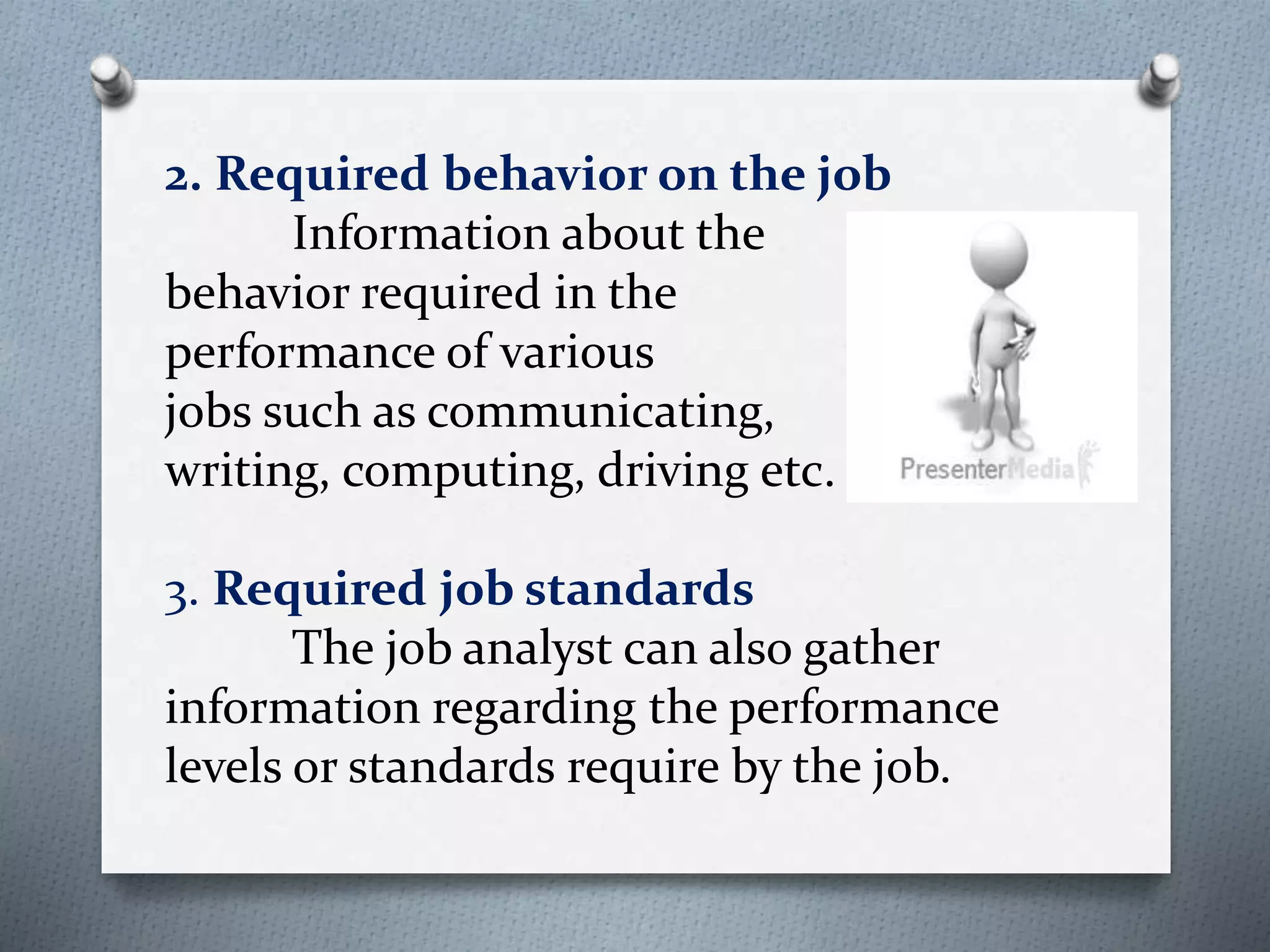 2. Required behavior on the job

Information about the behavior required in the performance of various jobs such as communicating, writing, computing, driving etc.

PresenterMedia

3. Required job standards

The job analyst can also gather information regarding the performance levels or standards require by the job.